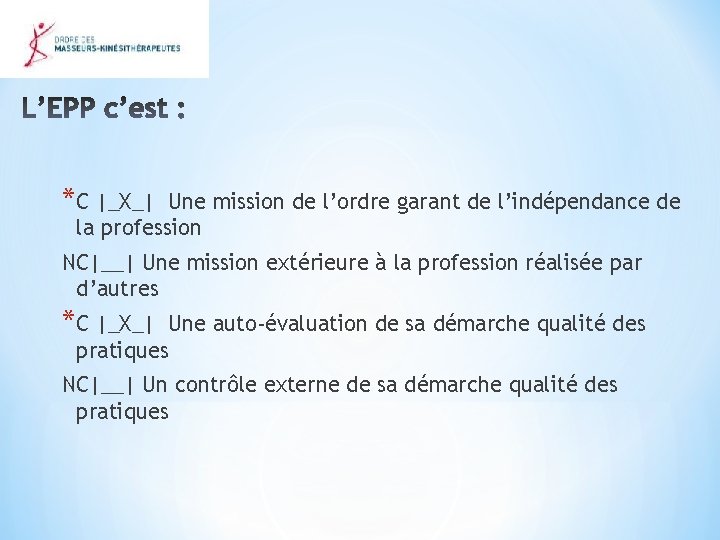 ORDRE DES
MASSEURS-KINÉSITHÉRAPEUTES

L'EPP c'est :

*C |_X_| Une mission de l'ordre garant de l'indépendance de la profession

NC|__| Une mission extérieure à la profession réalisée par d'autres

*C |_X_| Une auto-évaluation de sa démarche qualité des pratiques

NC|__| Un contrôle externe de sa démarche qualité des pratiques